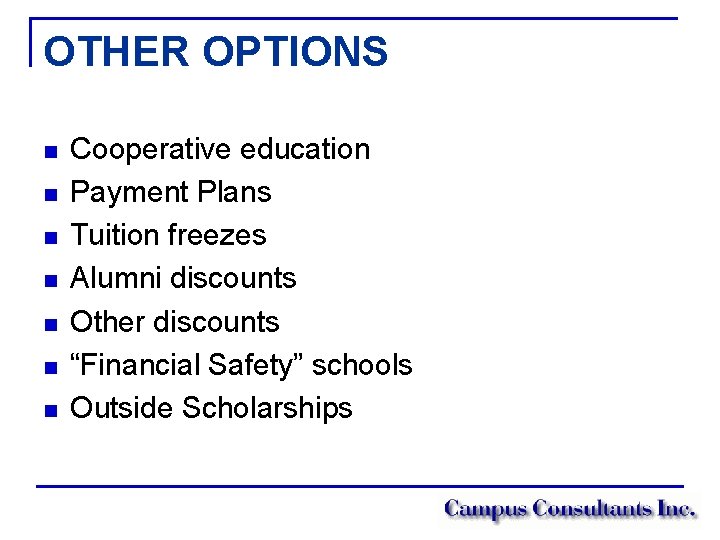 OTHER OPTIONS

- Cooperative education
- Payment Plans
- Tuition freezes
- Alumni discounts
- Other discounts
- “Financial Safety” schools
- Outside Scholarships

Campus Consultants Inc.